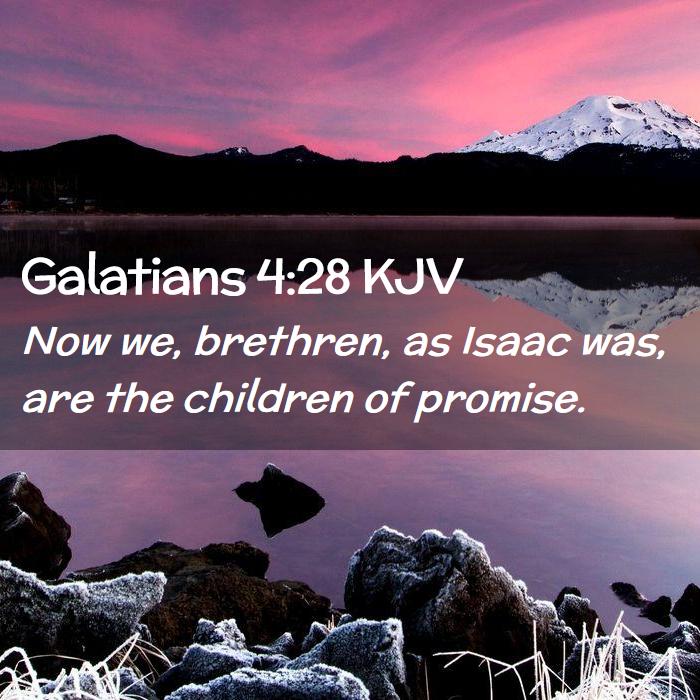 Galatians 4:28 KJV

Now we, brethren, as Isaac was, are the children of promise.